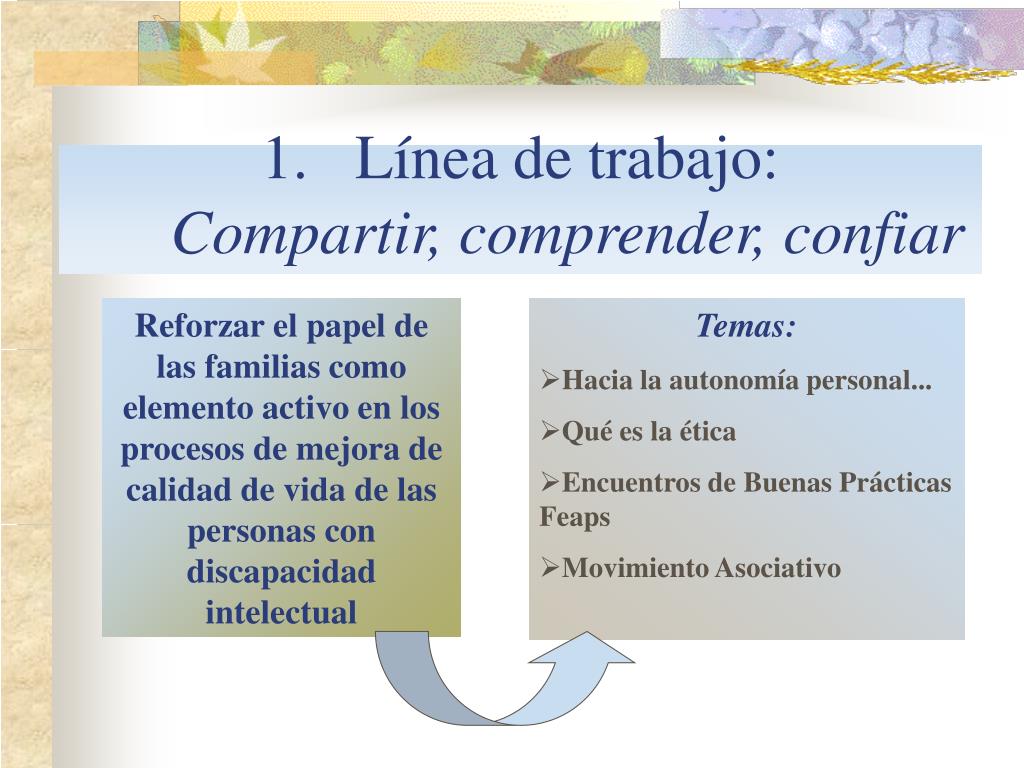 1. Línea de trabajo:
Compartir, comprender, confiar

Reforzar el papel de las familias como elemento activo en los procesos de mejora de calidad de vida de las personas con discapacidad intelectual

Temas:

➢Hacia la autonomía personal...

➢Qué es la ética

➢Encuentros de Buenas Prácticas Feaps

➢Movimiento Asociativo